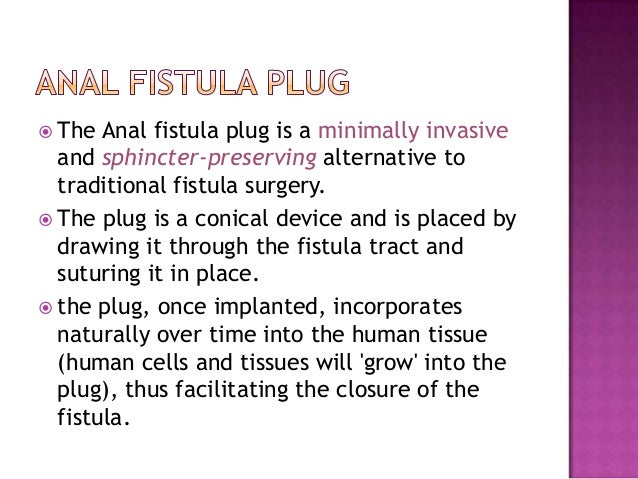 ANAL FISTULA PLUG

The Anal fistula plug is a minimally invasive and sphincter-preserving alternative to traditional fistula surgery.

The plug is a conical device and is placed by drawing it through the fistula tract and suturing it in place.

the plug, once implanted, incorporates naturally over time into the human tissue (human cells and tissues will 'grow' into the plug), thus facilitating the closure of the fistula.